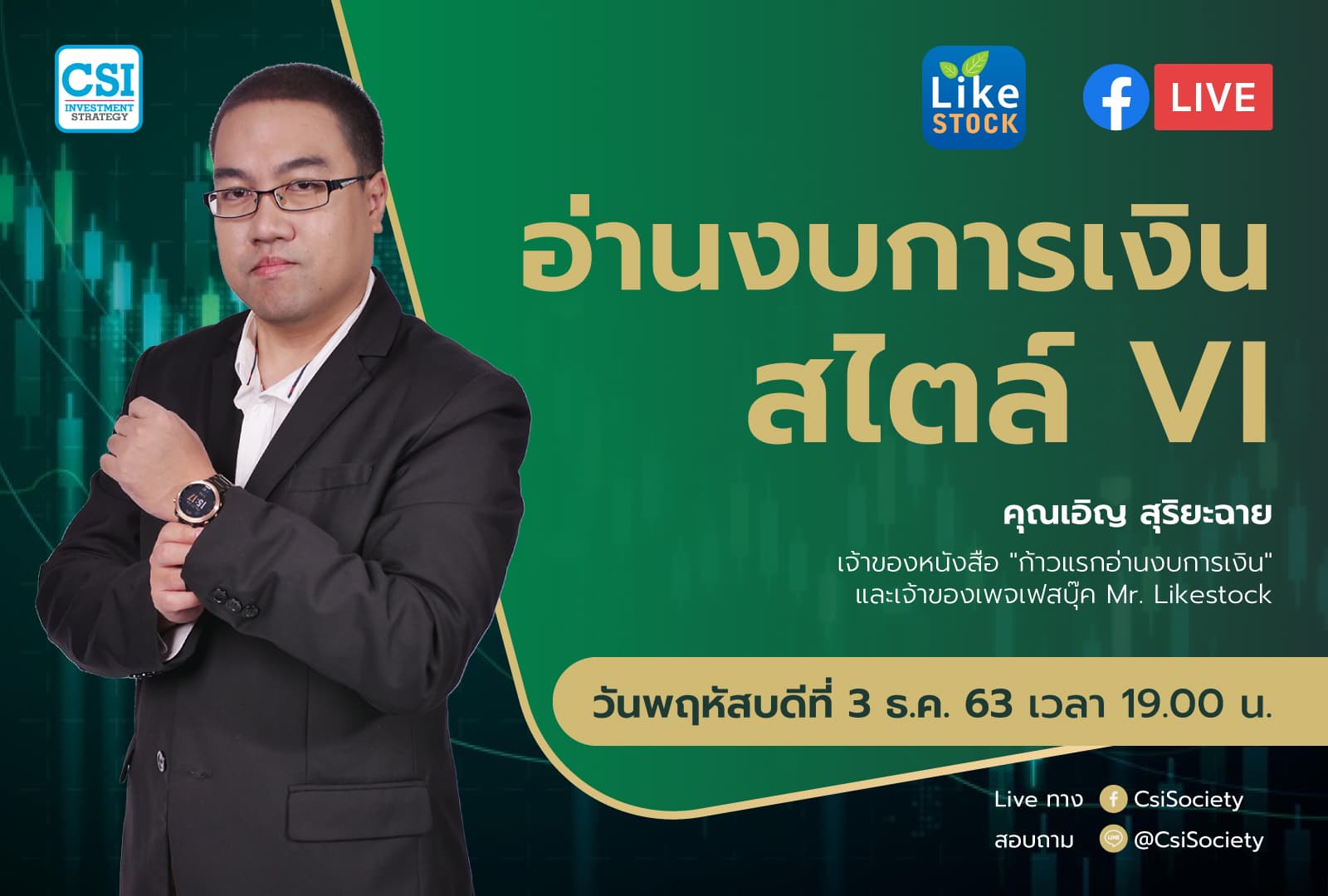 CSI
INVESTMENT STRATEGY

Like STOCK

LIVE

อ่านงบการเงิน สไตล์ VI

คุณเอิญ สุริยะฉาย

เจ้าของหนังสือ "ก้าวแรกอ่านงบการเงิน" และเจ้าของเพจเฟสบุ๊ค Mr. Likestock

วันพฤหัสบดีที่ 3 ธ.ค. 63 เวลา 19.00 น.

Live ทาง CsiSociety
สอบถาม @CsiSociety